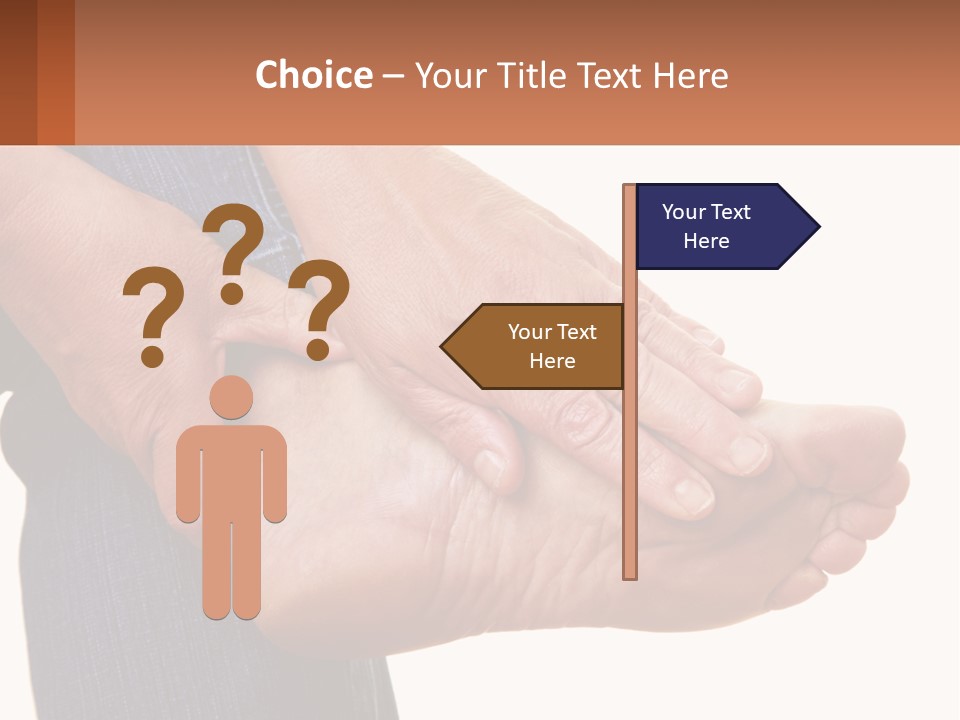 Choice – Your Title Text Here

? ? ?

Your Text Here

Your Text Here